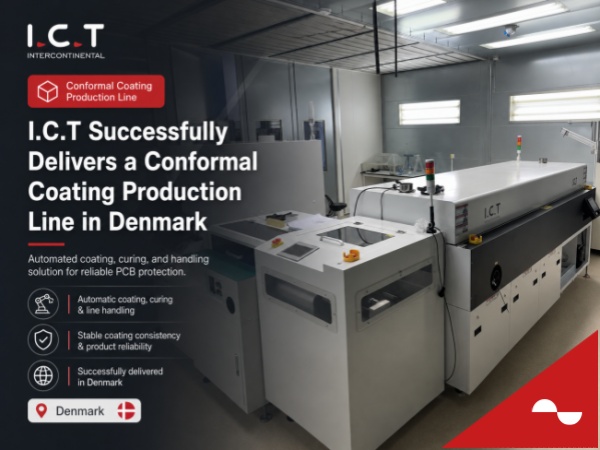 I.C.T
INTERCONTINENTAL

Conformal Coating Production Line

I.C.T Successfully Delivers a Conformal Coating Production Line in Denmark

Automated coating, curing, and handling solution for reliable PCB protection.

Automatic coating, curing & line handling

Stable coating consistency & product reliability

Successfully delivered in Denmark

Denmark

I.C.T